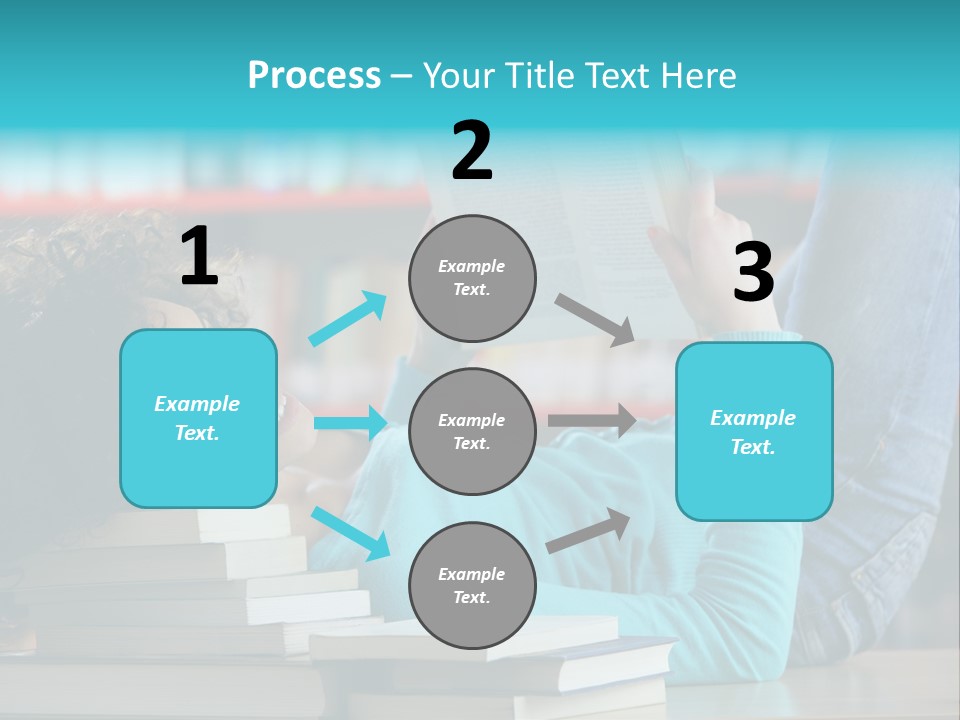 Process – Your Title Text Here

1

Example Text.

2

Example Text.

Example Text.

Example Text.

3

Example Text.